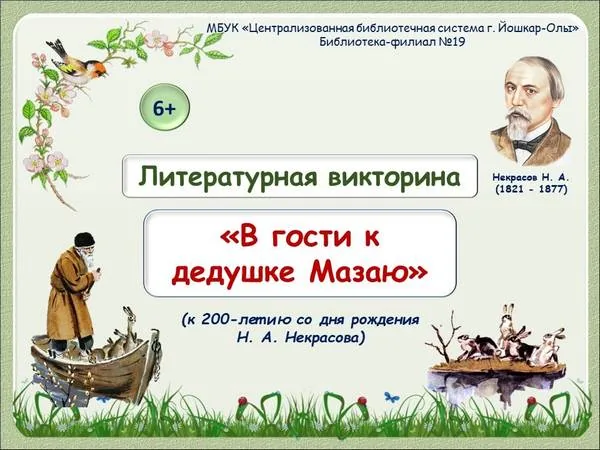 МБУК «Централизованная библиотечная система г. Йошкар-Олы»
Библиотека-филиал №19

6+

Литературная викторина

Некрасов Н. А.
(1821 - 1877)

«В гости к дедушке Мазаю»

(к 200-летию со дня рождения Н. А. Некрасова)